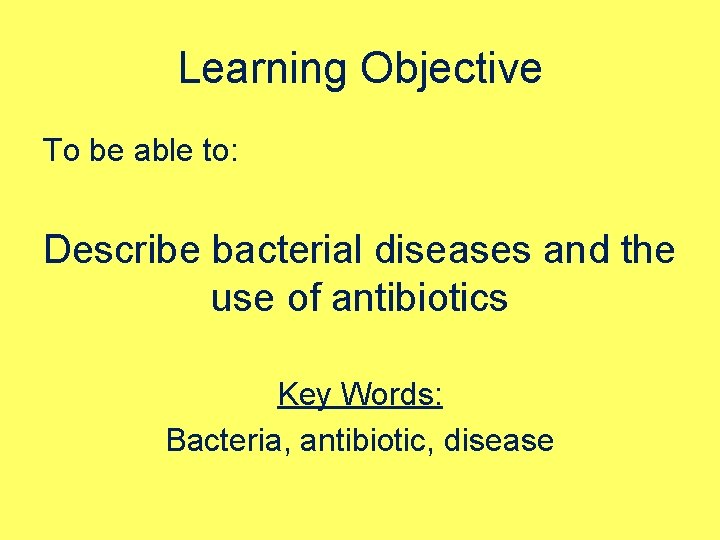 Learning Objective

To be able to:

Describe bacterial diseases and the use of antibiotics

Key Words:

Bacteria, antibiotic, disease